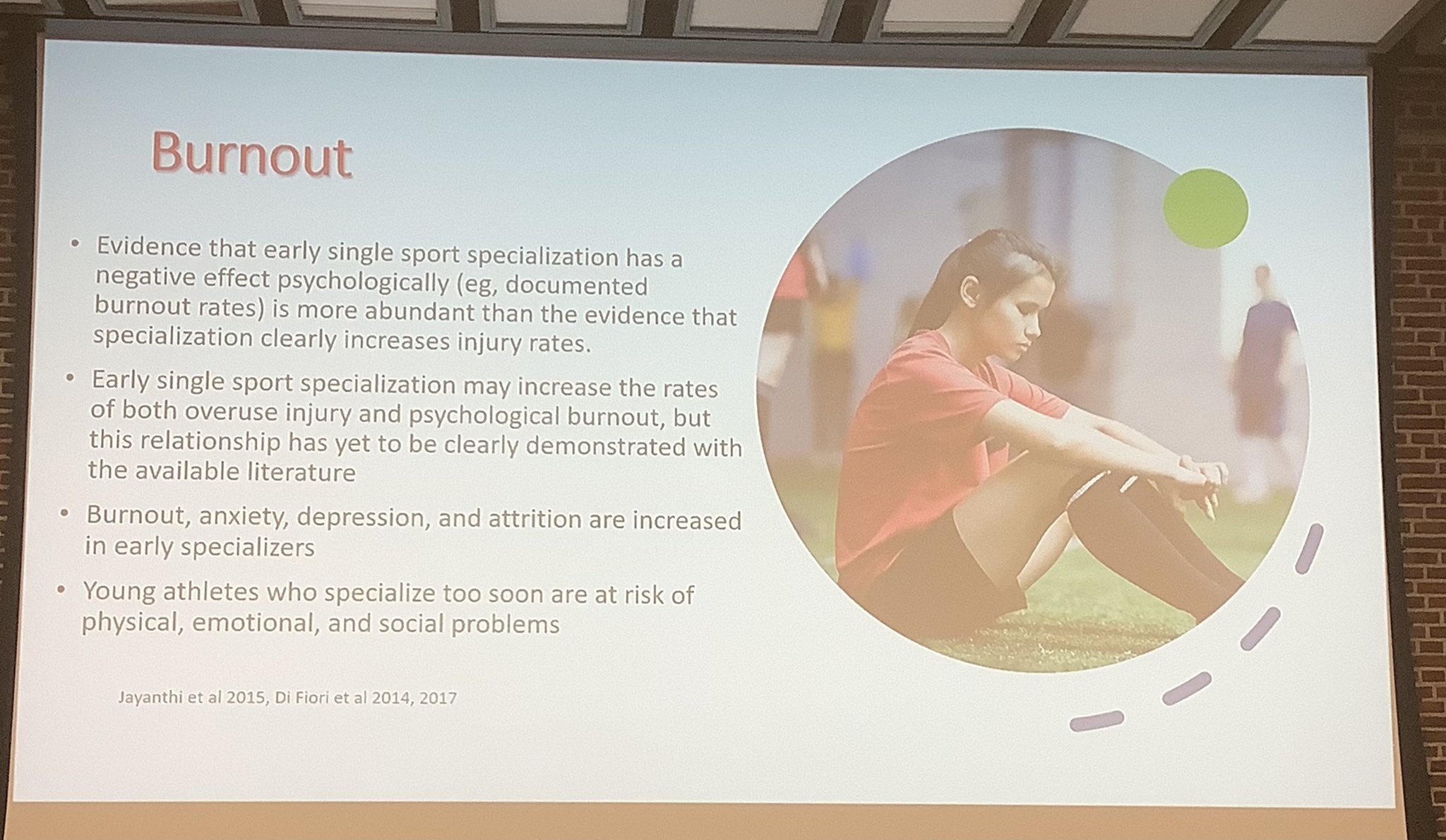 Burnout

• Evidence that early single sport specialization has a negative effect psychologically (eg, documented burnout rates) is more abundant than the evidence that specialization clearly increases injury rates.

• Early single sport specialization may increase the rates of both overuse injury and psychological burnout, but this relationship has yet to be clearly demonstrated with the available literature

• Burnout, anxiety, depression, and attrition are increased in early specializers

• Young athletes who specialize too soon are at risk of physical, emotional, and social problems

Jayanthi et al 2015, Di Fiori et al 2014, 2017